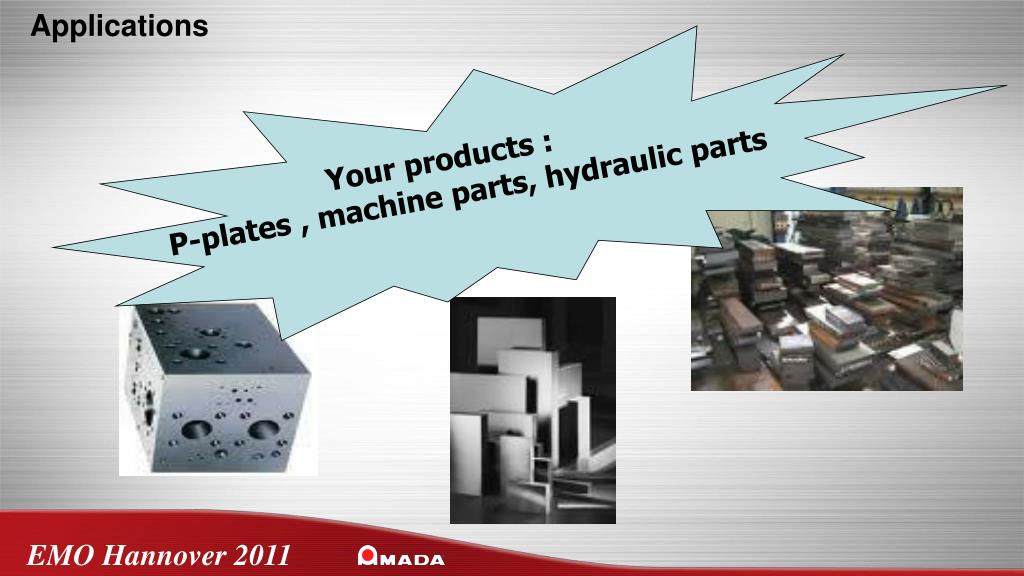 Applications

Your products :
P-plates , machine parts, hydraulic parts

EMO Hannover 2011

AMADA